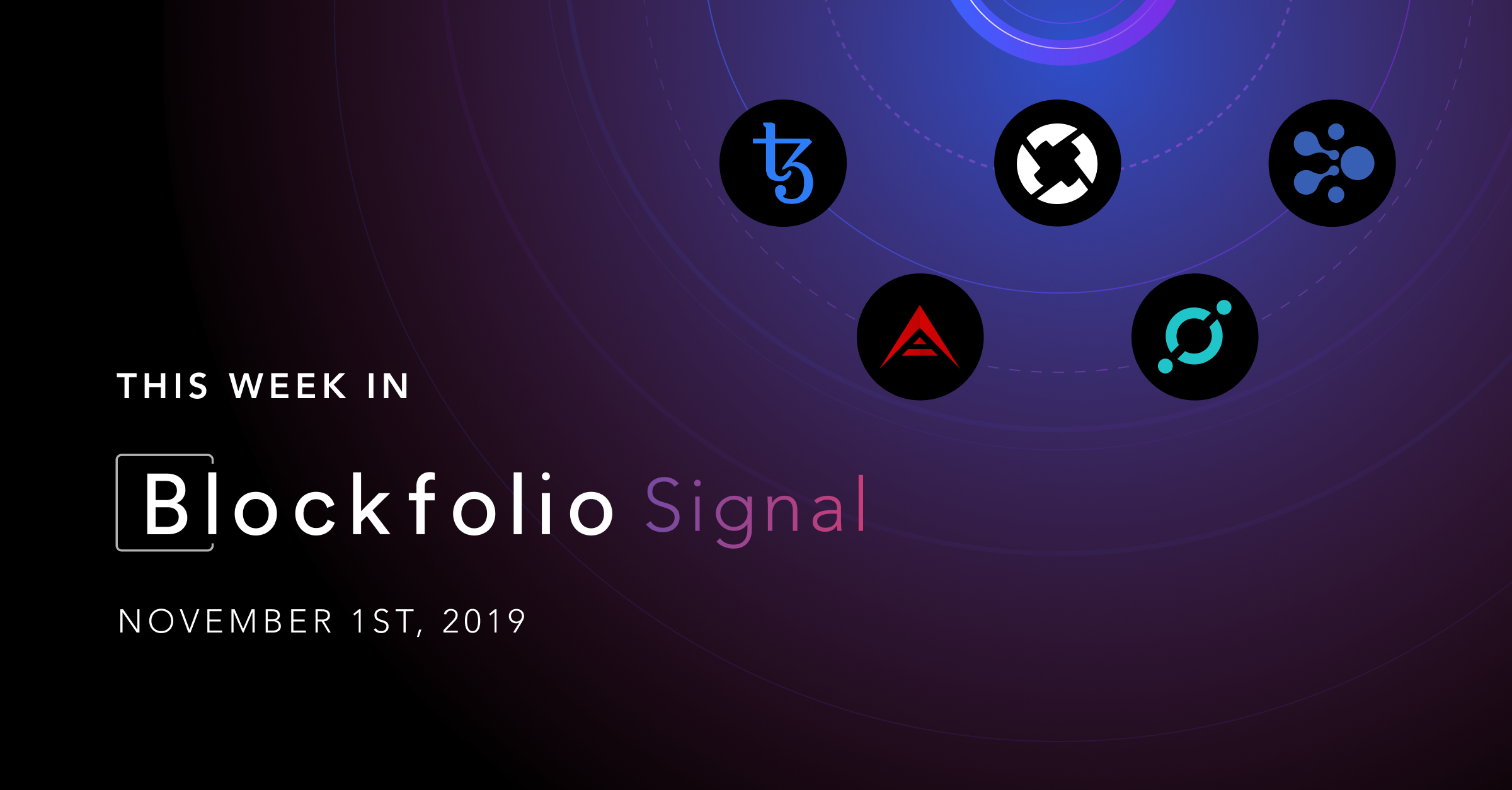 THIS WEEK IN

Blockfolio Signal

NOVEMBER 1ST, 2019